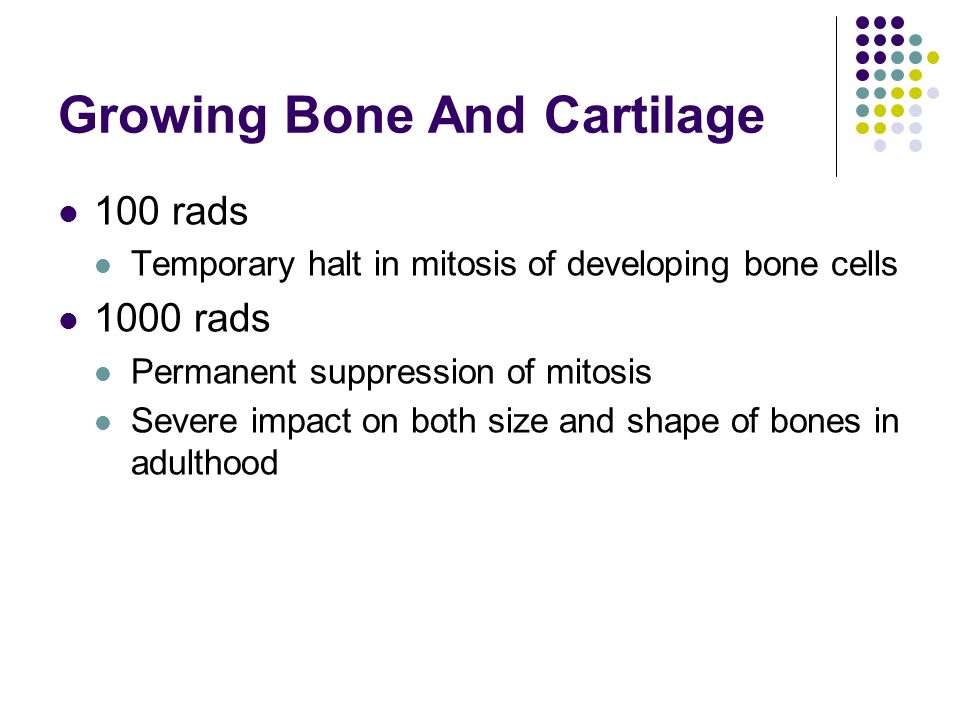 Growing Bone And Cartilage

- 100 rads
  - Temporary halt in mitosis of developing bone cells
- 1000 rads
  - Permanent suppression of mitosis
  - Severe impact on both size and shape of bones in adulthood